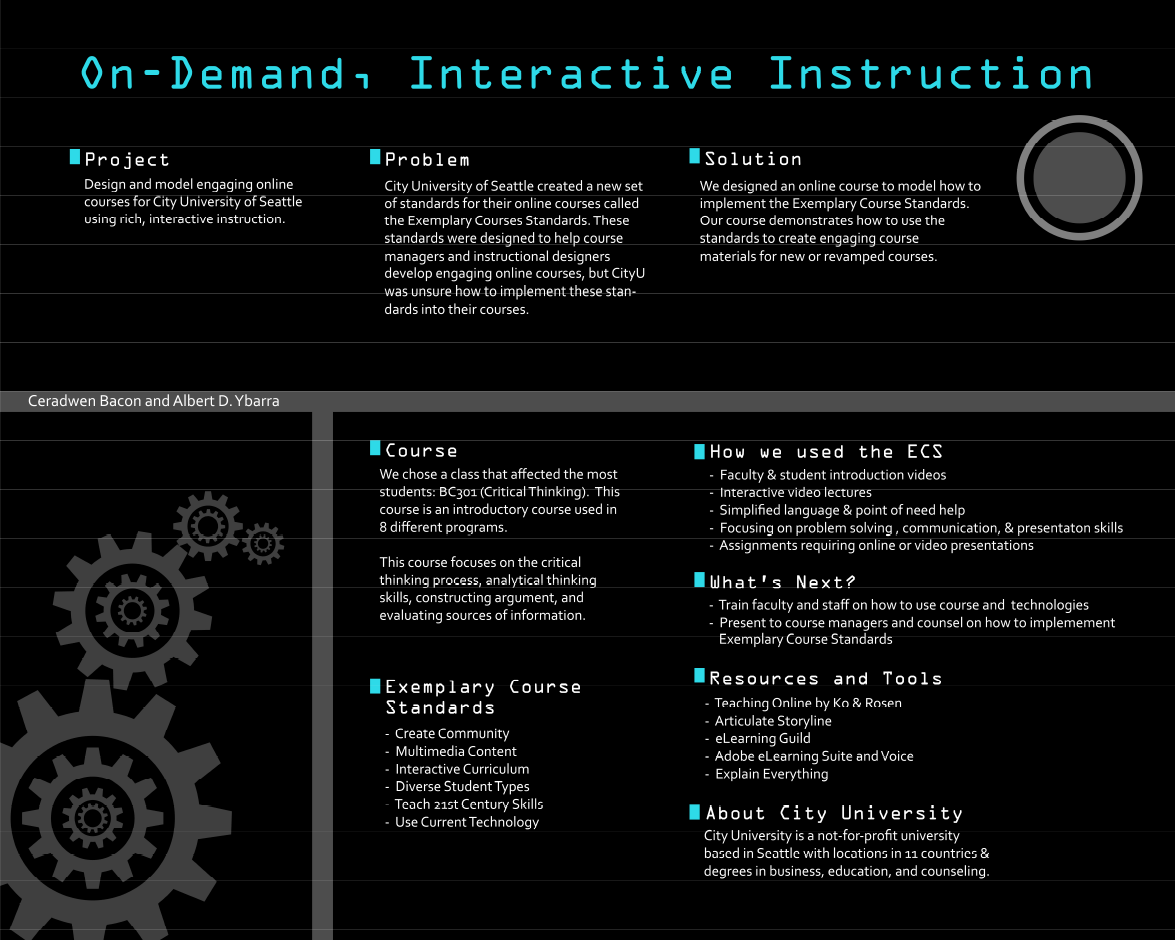 On-Demand, Interactive Instruction

Project
Design and model engaging online courses for City University of Seattle using rich, interactive instruction.

Problem
City University of Seattle created a new set of standards for their online courses called the Exemplary Courses Standards. These standards were designed to help course managers and instructional designers develop engaging online courses, but CityU was unsure how to implement these standards into their courses.

Solution
We designed an online course to model how to implement the Exemplary Course Standards. Our course demonstrates how to use the standards to create engaging course materials for new or revamped courses.

Ceradwen Bacon and Albert D. Ybarra

Course
We chose a class that affected the most students: BC301 (Critical Thinking). This course is an introductory course used in 8 different programs.

This course focuses on the critical thinking process, analytical thinking skills, constructing argument, and evaluating sources of information.

Exemplary Course Standards
- Create Community
- Multimedia Content
- Interactive Curriculum
- Diverse Student Types
- Teach 21st Century Skills
- Use Current Technology

How we used the ECS
- Faculty & student introduction videos
- Interactive video lectures
- Simplified language & point of need help
- Focusing on problem solving , communication, & presentaton skills
- Assignments requiring online or video presentations

What's Next?
- Train faculty and staff on how to use course and technologies
- Present to course managers and counsel on how to implemement Exemplary Course Standards

Resources and Tools
- Teaching Online by Ko & Rosen
- Articulate Storyline
- eLearning Guild
- Adobe eLearning Suite and Voice
- Explain Everything

About City University
City University is a not-for-profit university based in Seattle with locations in 11 countries & degrees in business, education, and counseling.